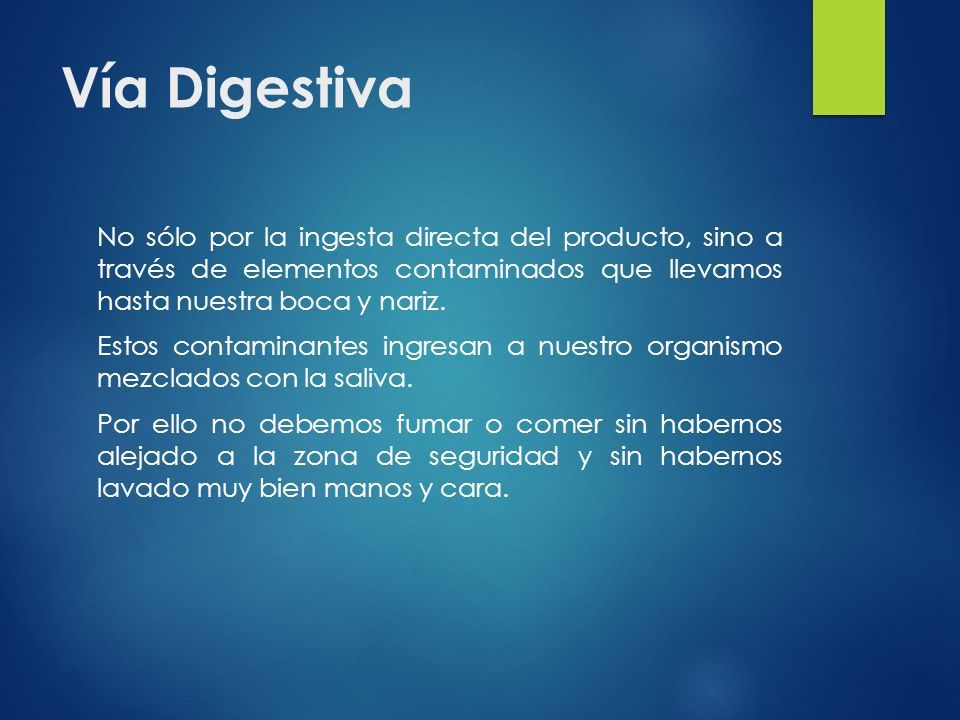 Vía Digestiva

No sólo por la ingesta directa del producto, sino a través de elementos contaminados que llevamos hasta nuestra boca y nariz.

Estos contaminantes ingresan a nuestro organismo mezclados con la saliva.

Por ello no debemos fumar o comer sin habernos alejado a la zona de seguridad y sin habernos lavado muy bien manos y cara.